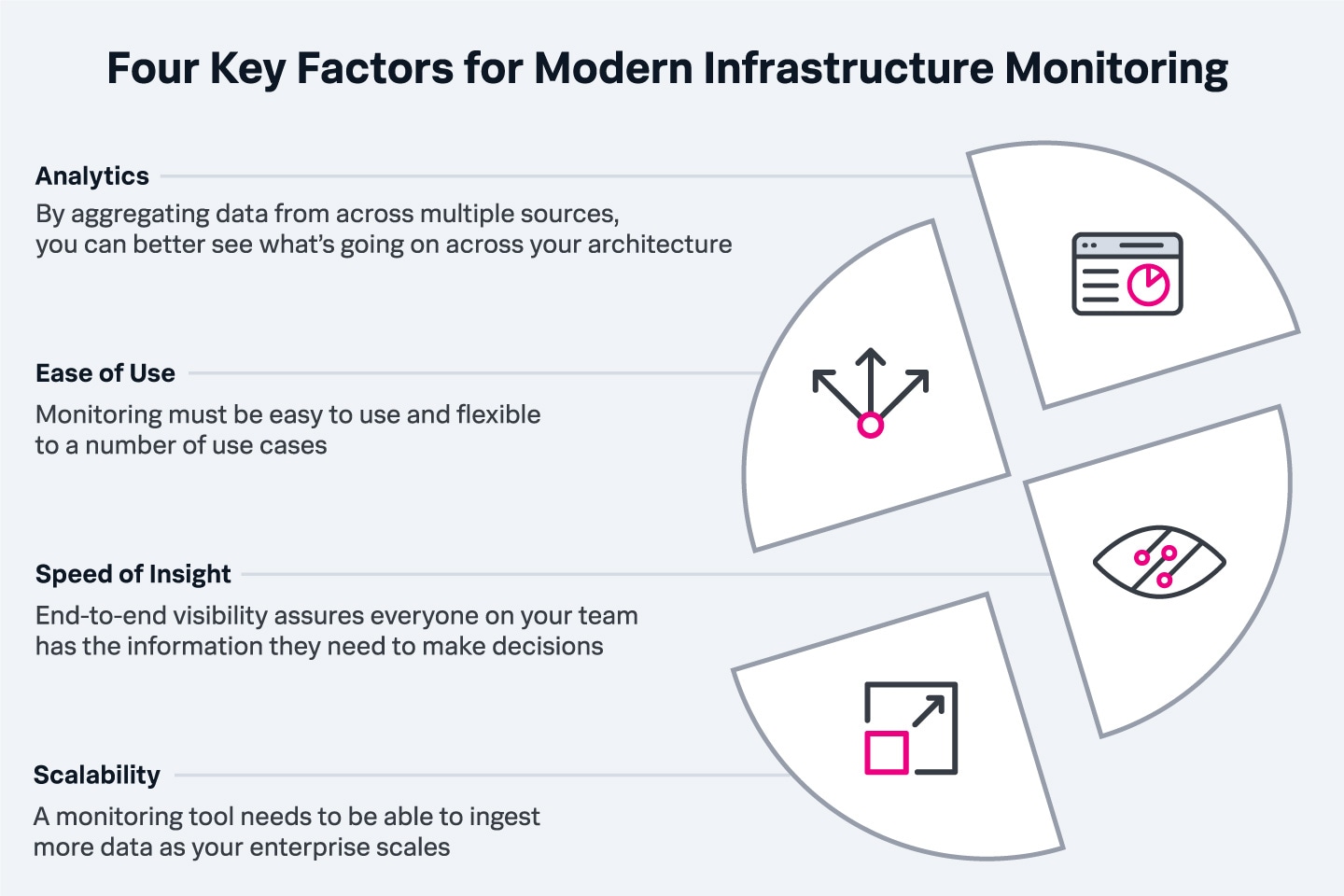 Four Key Factors for Modern Infrastructure Monitoring

Analytics

By aggregating data from across multiple sources, you can better see what's going on across your architecture

Ease of Use

Monitoring must be easy to use and flexible to a number of use cases

Speed of Insight

End-to-end visibility assures everyone on your team has the information they need to make decisions

Scalability

A monitoring tool needs to be able to ingest more data as your enterprise scales